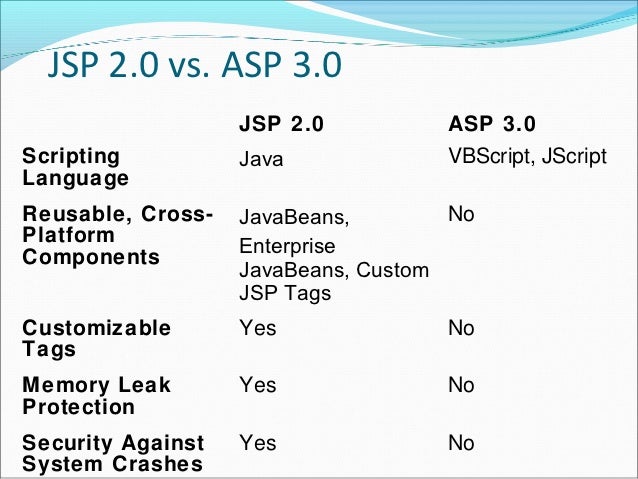 JSP 2.0 vs. ASP 3.0

| | JSP 2.0 | ASP 3.0 |
|---|---|---|
| Scripting Language | Java | VBScript, JScript |
| Reusable, Cross-Platform Components | JavaBeans, Enterprise JavaBeans, Custom JSP Tags | No |
| Customizable Tags | Yes | No |
| Memory Leak Protection | Yes | No |
| Security Against System Crashes | Yes | No |